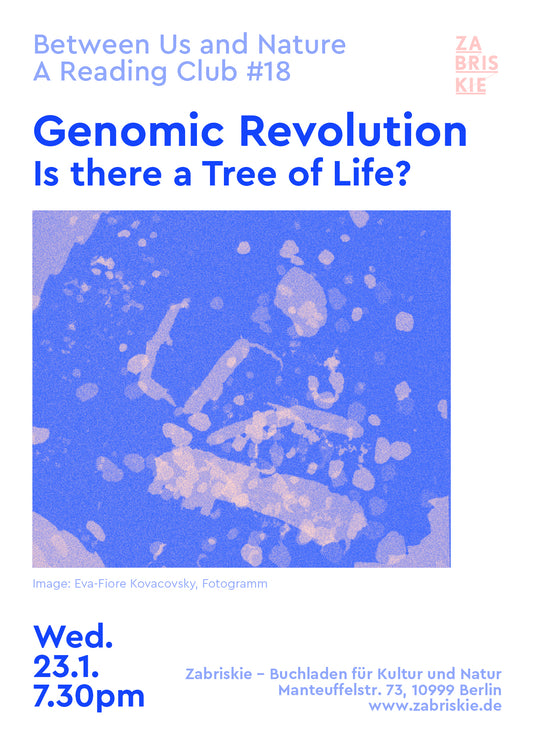 Between Us and Nature
A Reading Club #18

ZA
BRIS
KIE

Genomic Revolution
Is there a Tree of Life?

Image: Eva-Fiore Kovacovsky, Fotogramm

Wed.
23.1.
7.30pm

Zabriskie – Buchladen für Kultur und Natur
Manteuffelstr. 73, 10999 Berlin
www.zabriskie.de